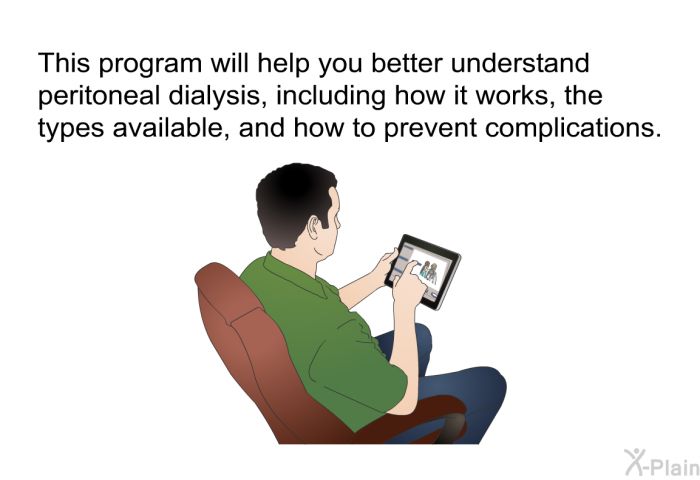 This program will help you better understand peritoneal dialysis, including how it works, the types available, and how to prevent complications.

X-Plain